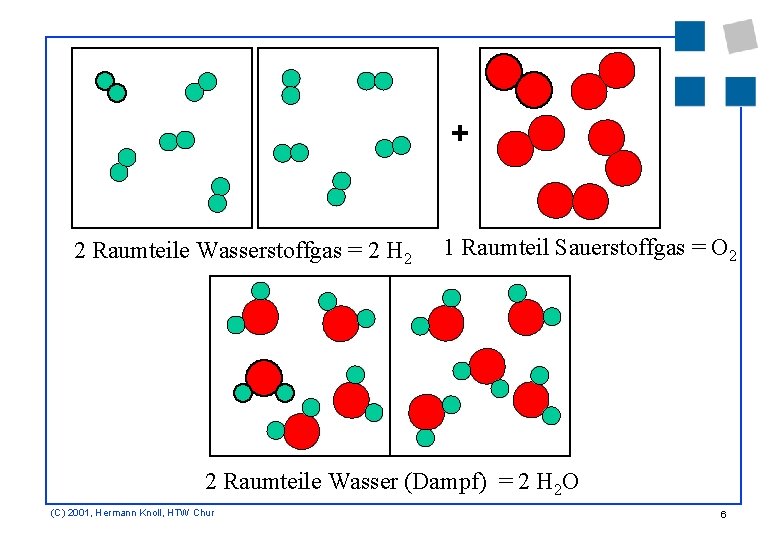 +

2 Raumteile Wasserstoffgas = 2 $H_2$

1 Raumteil Sauerstoffgas = $O_2$

2 Raumteile Wasser (Dampf) = 2 $H_2O$

(C) 2001, Hermann Knoll, HTW Chur

6